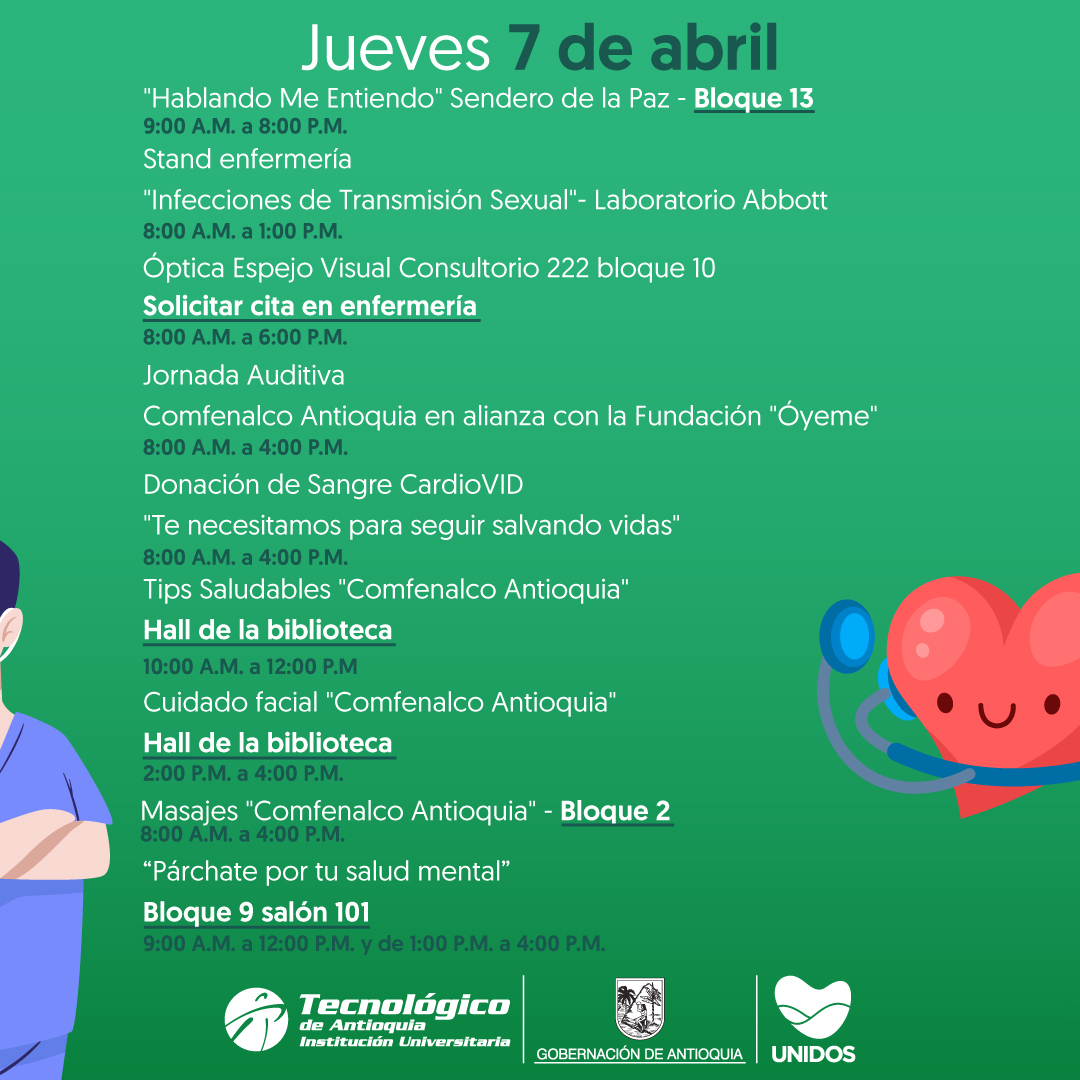 Jueves 7 de abril

"Hablando Me Entiendo" Sendero de la Paz - Bloque 13
9:00 A.M. a 8:00 P.M.

Stand enfermería
"Infecciones de Transmisión Sexual"- Laboratorio Abbott
8:00 A.M. a 1:00 P.M.

Óptica Espejo Visual Consultorio 222 bloque 10
Solicitar cita en enfermería
8:00 A.M. a 6:00 P.M.

Jornada Auditiva
Comfenalco Antioquia en alianza con la Fundación "Óyeme"
8:00 A.M. a 4:00 P.M.

Donación de Sangre CardioVID
"Te necesitamos para seguir salvando vidas"
8:00 A.M. a 4:00 P.M.

Tips Saludables "Comfenalco Antioquia"
Hall de la biblioteca
10:00 A.M. a 12:00 P.M

Cuidado facial "Comfenalco Antioquia"
Hall de la biblioteca
2:00 P.M. a 4:00 P.M.

Masajes "Comfenalco Antioquia" - Bloque 2
8:00 A.M. a 4:00 P.M.

“Párchate por tu salud mental”
Bloque 9 salón 101
9:00 A.M. a 12:00 P.M. y de 1:00 P.M. a 4:00 P.M.

Tecnológico de Antioquia Institución Universitaria
GOBERNACIÓN DE ANTIOQUIA
UNIDOS